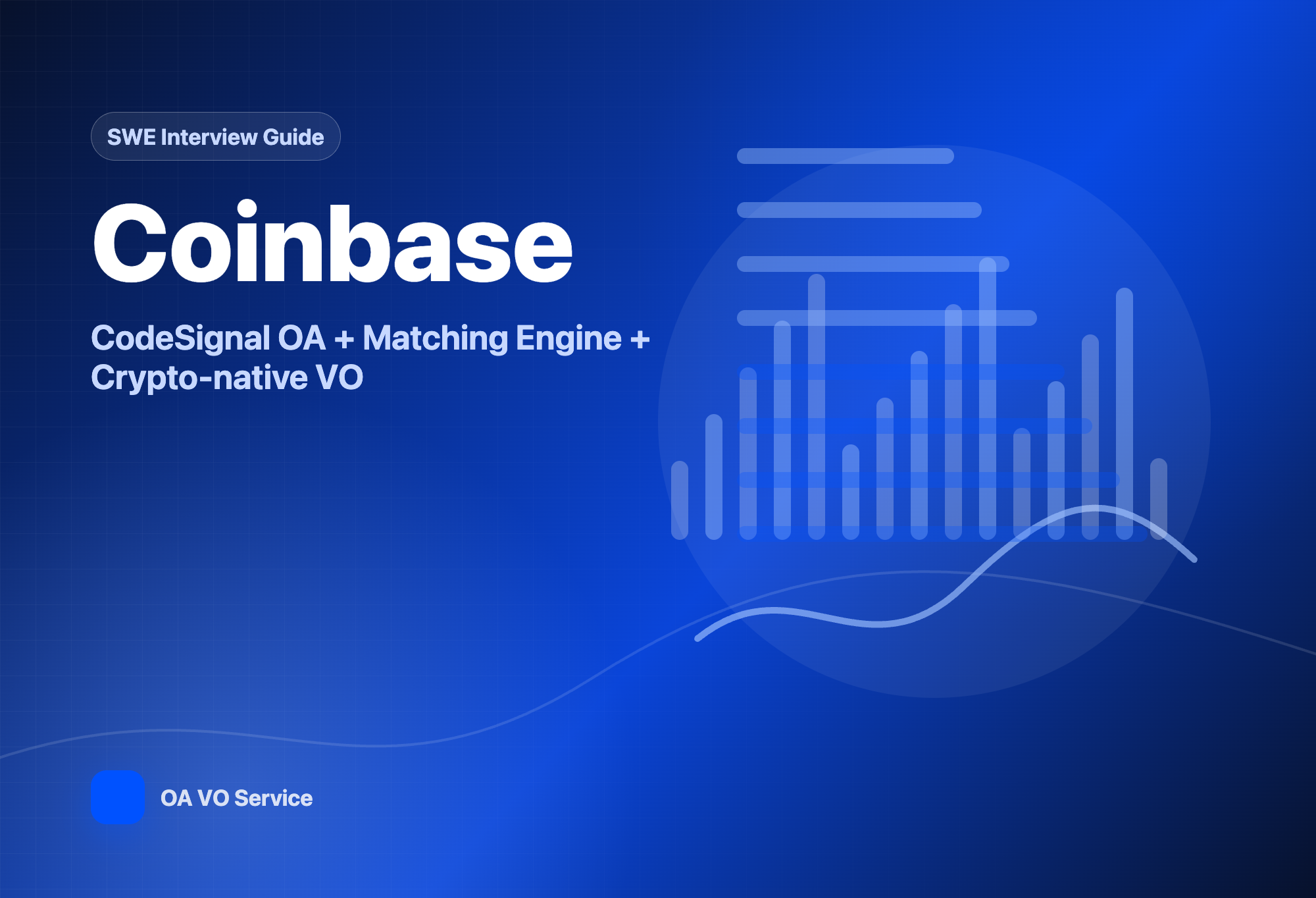 SWE Interview Guide

Coinbase

CodeSignal OA + Matching Engine + Crypto-native VO

OA VO Service